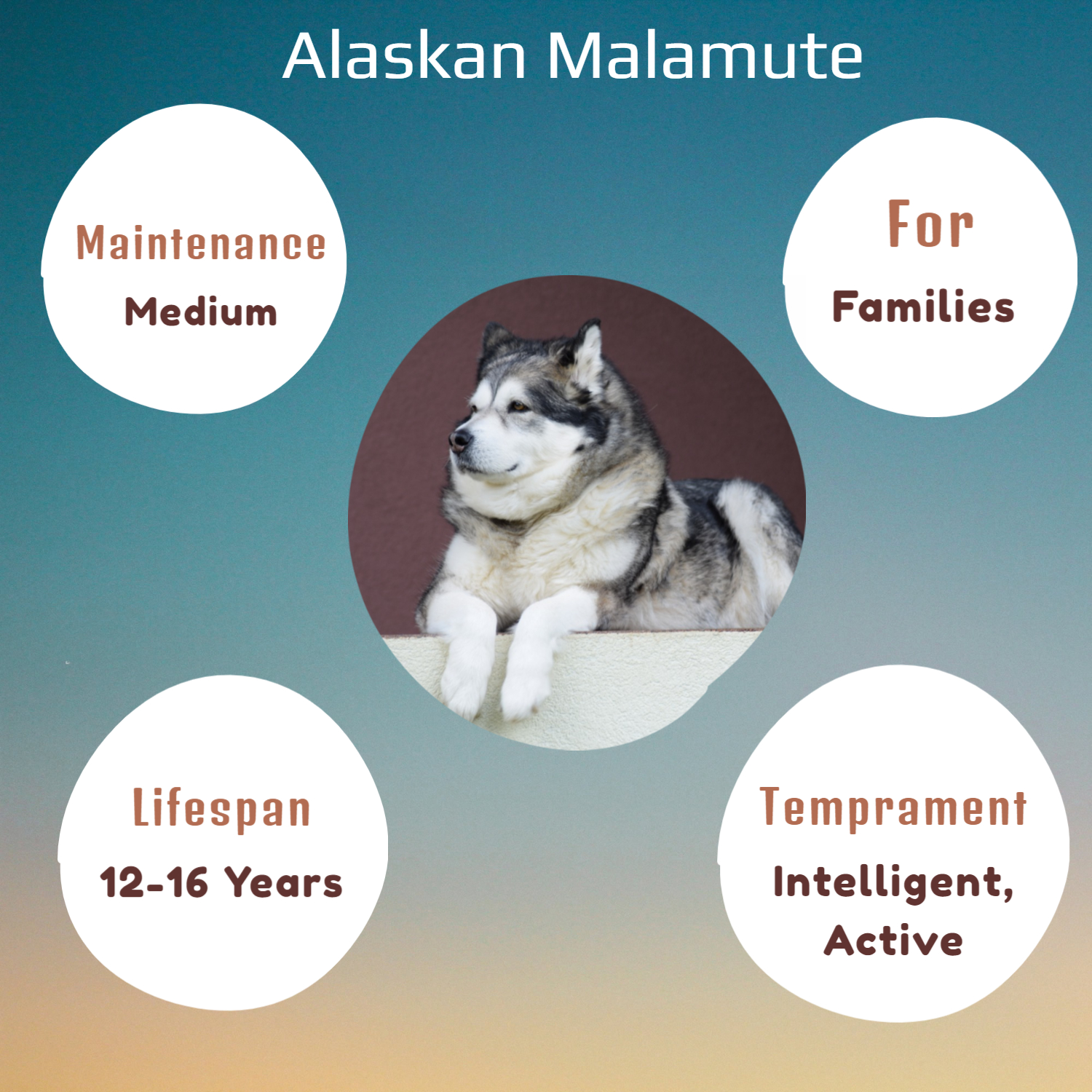 Alaskan Malamute

Maintenance
Medium

For
Families

Lifespan
12-16 Years

Temprament
Intelligent, Active